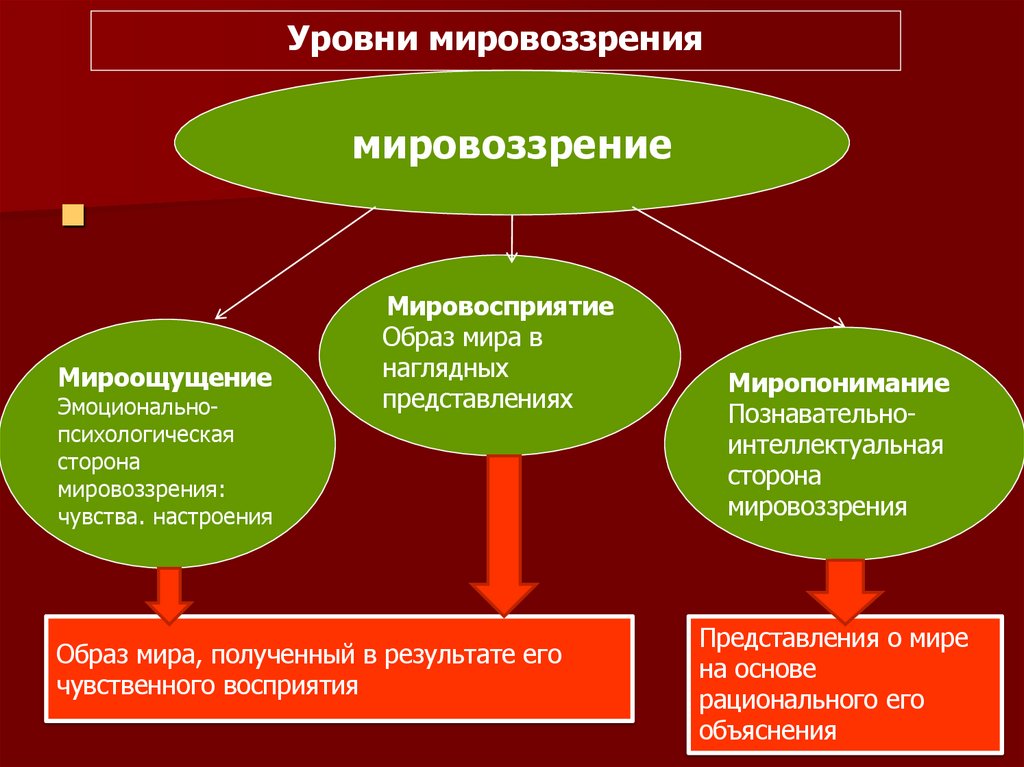 Уровни мировоззрения

мировоззрение

Мироощущение
Эмоционально-психологическая сторона мировоззрения: чувства. настроения

Мировосприятие
Образ мира в наглядных представлениях

Миропонимание
Познавательно-интеллектуальная сторона мировоззрения

Образ мира, полученный в результате его чувственного восприятия

Представления о мире на основе рационального его объяснения